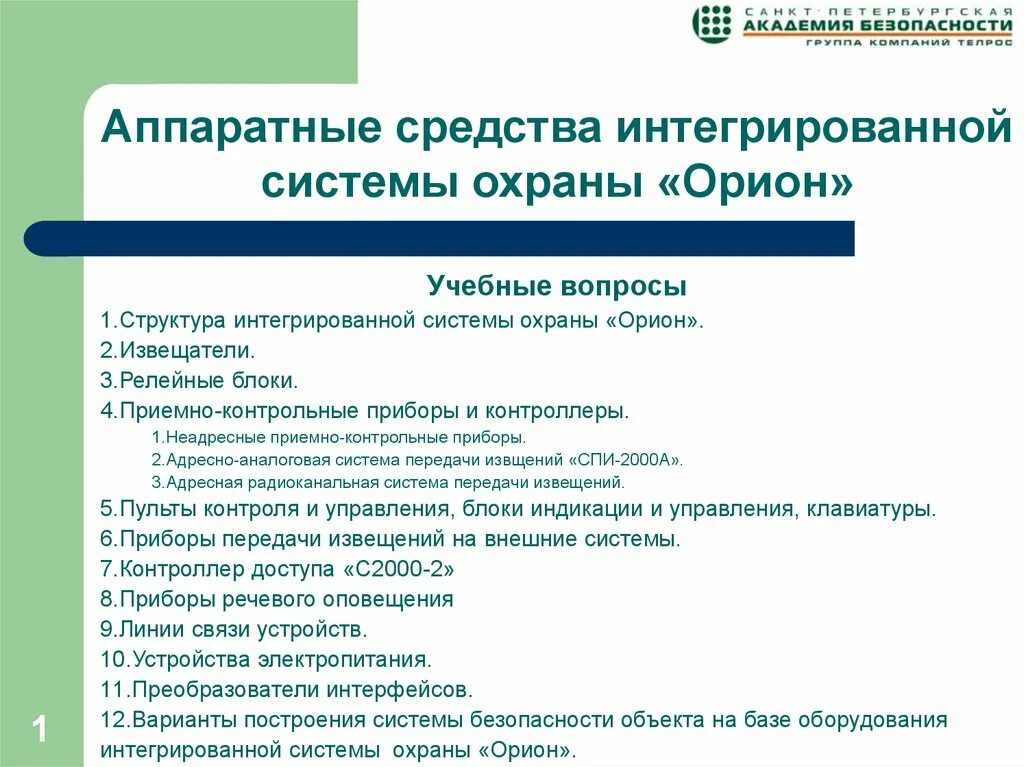 САНКТ-ПЕТЕРБУРГСКАЯ
АКАДЕМИЯ БЕЗОПАСНОСТИ
ГРУППА КОМПАНИЙ ТЕЛРОС

Аппаратные средства интегрированной системы охраны «Орион»

Учебные вопросы

1.Структура интегрированной системы охраны «Орион».
2.Извещатели.
3.Релейные блоки.
4.Приемно-контрольные приборы и контроллеры.
1.Неадресные приемно-контрольные приборы.
2.Адресно-аналоговая система передачи извщений «СПИ-2000А».
3.Адресная радиоканальная система передачи извещений.
5.Пульты контроля и управления, блоки индикации и управления, клавиатуры.
6.Приборы передачи извещений на внешние системы.
7.Контроллер доступа «С2000-2»
8.Приборы речевого оповещения
9.Линии связи устройств.
10.Устройства электропитания.
11.Преобразователи интерфейсов.
12.Варианты построения системы безопасности объекта на базе оборудования интегрированной системы охраны «Орион».

1